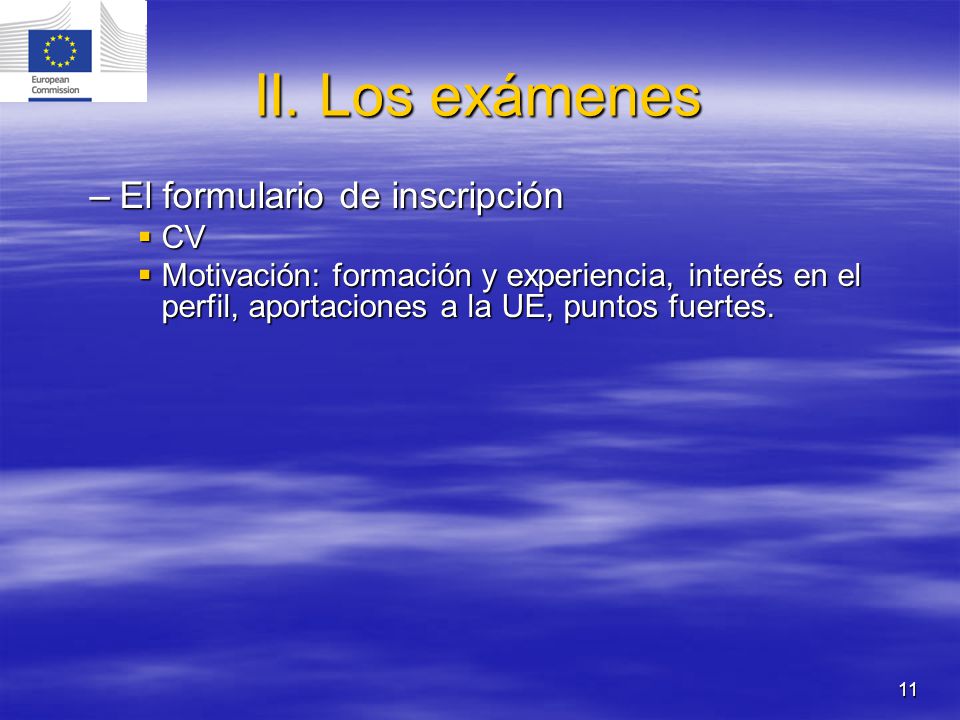 European Commission

II. Los exámenes

– El formulario de inscripción
▪ CV
▪ Motivación: formación y experiencia, interés en el perfil, aportaciones a la UE, puntos fuertes.

11